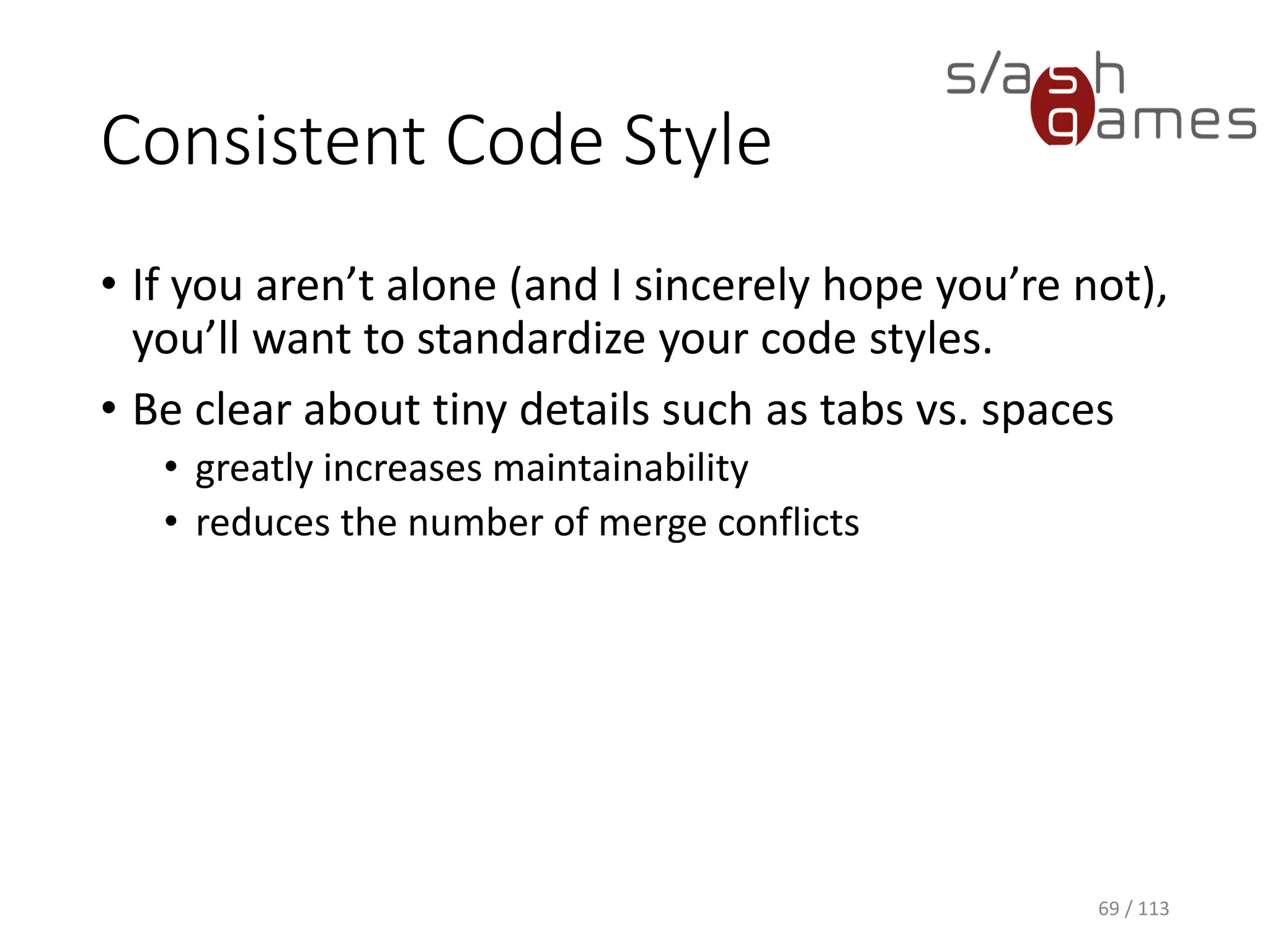 s/ash games

Consistent Code Style

• If you aren’t alone (and I sincerely hope you’re not), you’ll want to standardize your code styles.
• Be clear about tiny details such as tabs vs. spaces
  • greatly increases maintainability
  • reduces the number of merge conflicts

69 / 113